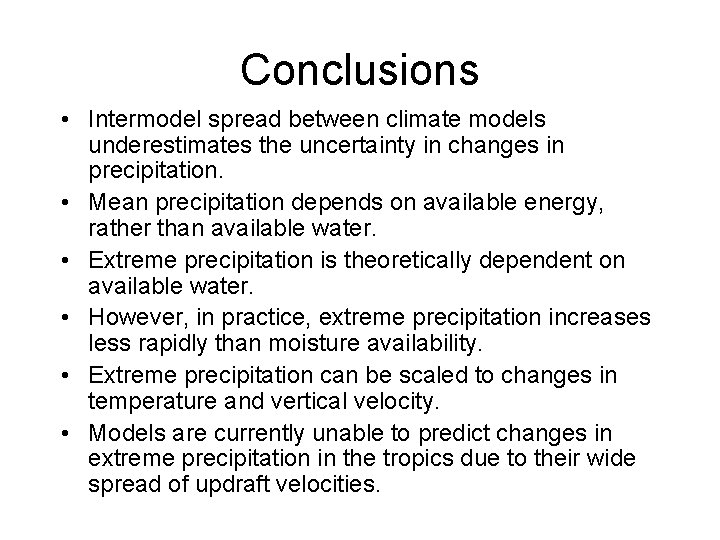 Conclusions

• Intermodel spread between climate models underestimates the uncertainty in changes in precipitation.
• Mean precipitation depends on available energy, rather than available water.
• Extreme precipitation is theoretically dependent on available water.
• However, in practice, extreme precipitation increases less rapidly than moisture availability.
• Extreme precipitation can be scaled to changes in temperature and vertical velocity.
• Models are currently unable to predict changes in extreme precipitation in the tropics due to their wide spread of updraft velocities.